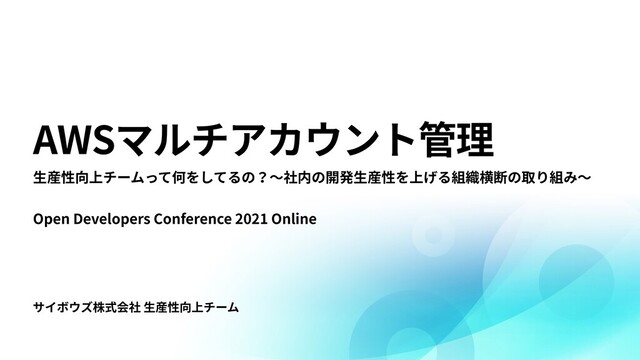 AWSマルチアカウント管理

生産性向上チームって何をしてるの？〜社内の開発生産性を上げる組織横断の取り組み〜

Open Developers Conference 2021 Online

サイボウズ株式会社 生産性向上チーム